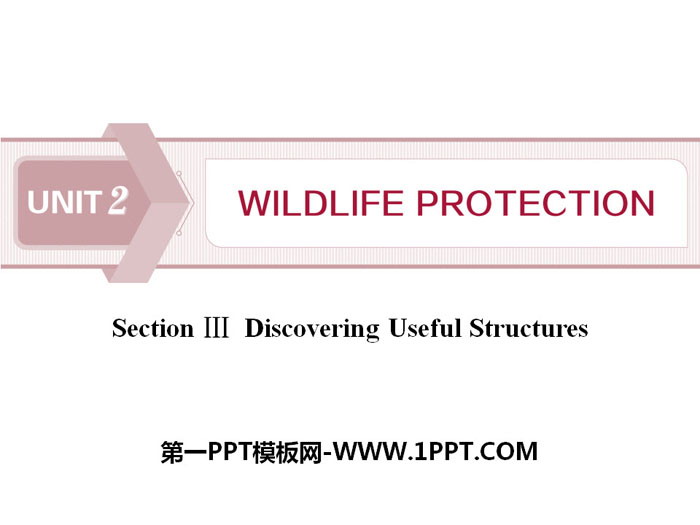 UNIT 2

WILDLIFE PROTECTION

Section Ⅲ Discovering Useful Structures

第一PPT模板网-WWW.1PPT.COM